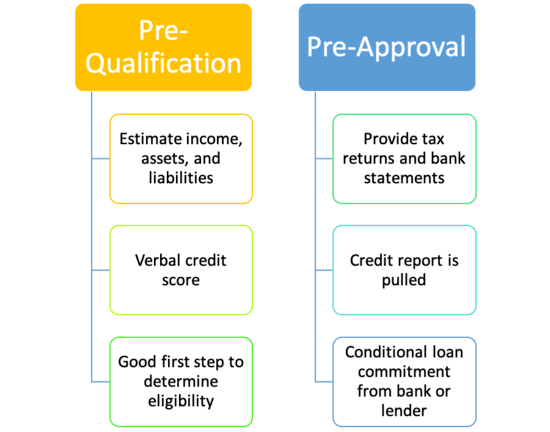 Pre-Qualification

Estimate income, assets, and liabilities

Verbal credit score

Good first step to determine eligibility

Pre-Approval

Provide tax returns and bank statements

Credit report is pulled

Conditional loan commitment from bank or lender